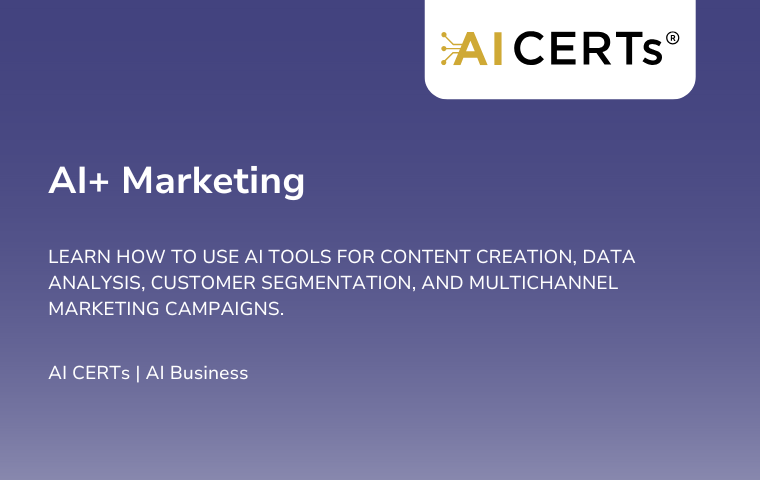 AI CERTs®

AI+ Marketing

LEARN HOW TO USE AI TOOLS FOR CONTENT CREATION, DATA ANALYSIS, CUSTOMER SEGMENTATION, AND MULTICHANNEL MARKETING CAMPAIGNS.

AI CERTs | AI Business